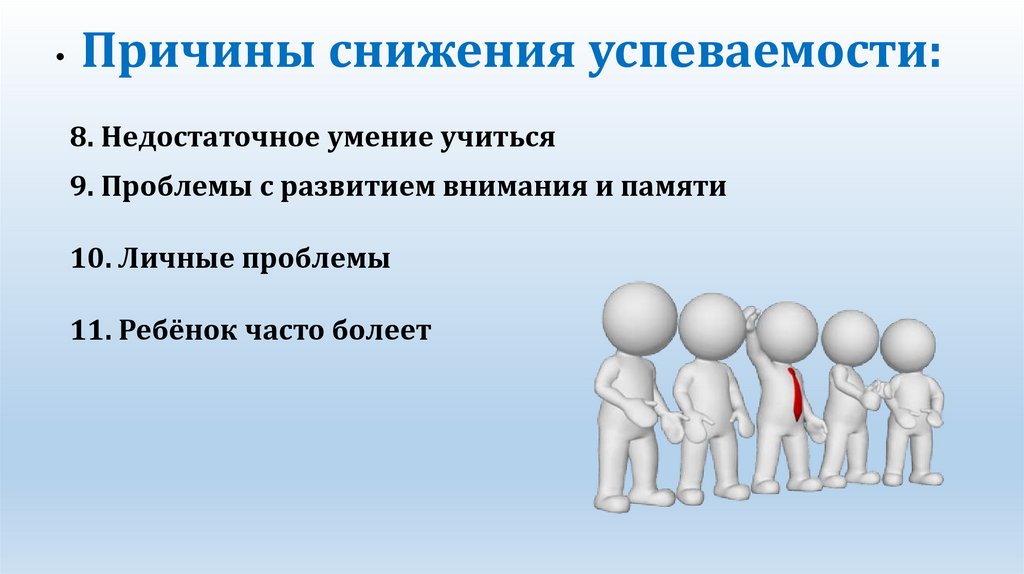 • Причины снижения успеваемости:

8. Недостаточное умение учиться

9. Проблемы с развитием внимания и памяти

10. Личные проблемы

11. Ребёнок часто болеет